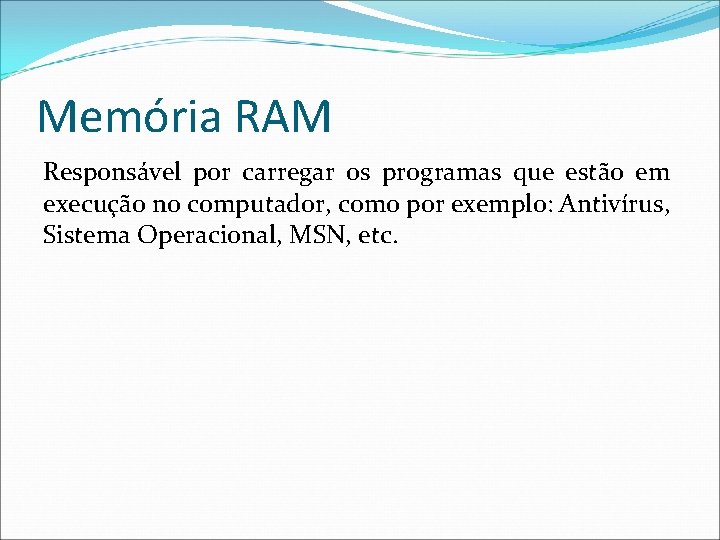 Memória RAM

Responsável por carregar os programas que estão em execução no computador, como por exemplo: Antivírus, Sistema Operacional, MSN, etc.